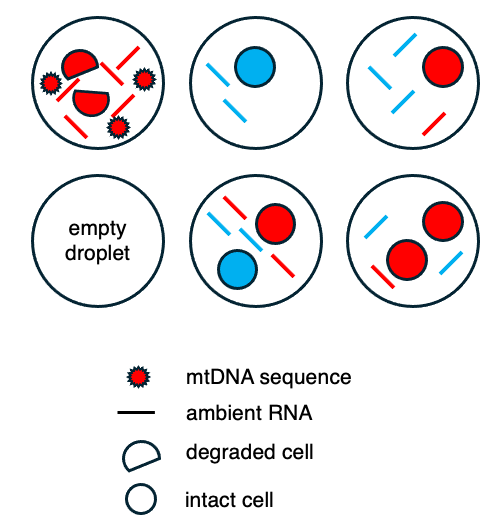 empty droplet

mtDNA sequence
ambient RNA
degraded cell
intact cell